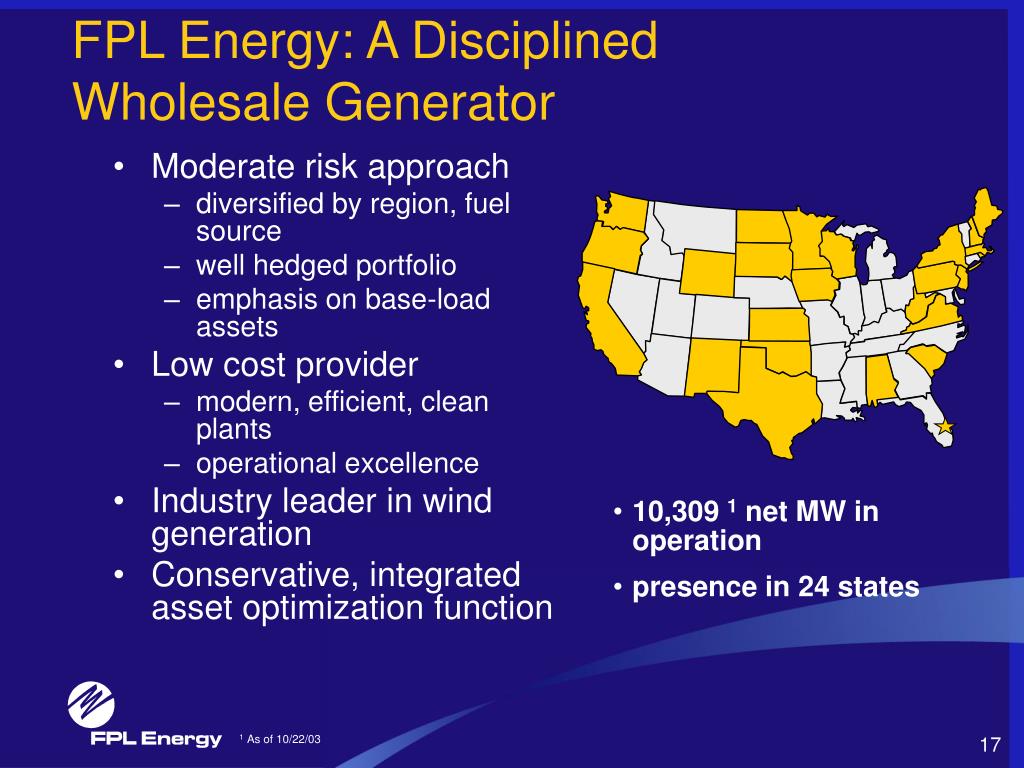 FPL Energy: A Disciplined Wholesale Generator

• Moderate risk approach
– diversified by region, fuel source
– well hedged portfolio
– emphasis on base-load assets
• Low cost provider
– modern, efficient, clean plants
– operational excellence
• Industry leader in wind generation
• Conservative, integrated asset optimization function

• 10,309 $^1$ net MW in operation
• presence in 24 states

FPL Energy

$^1$ As of 10/22/03

17